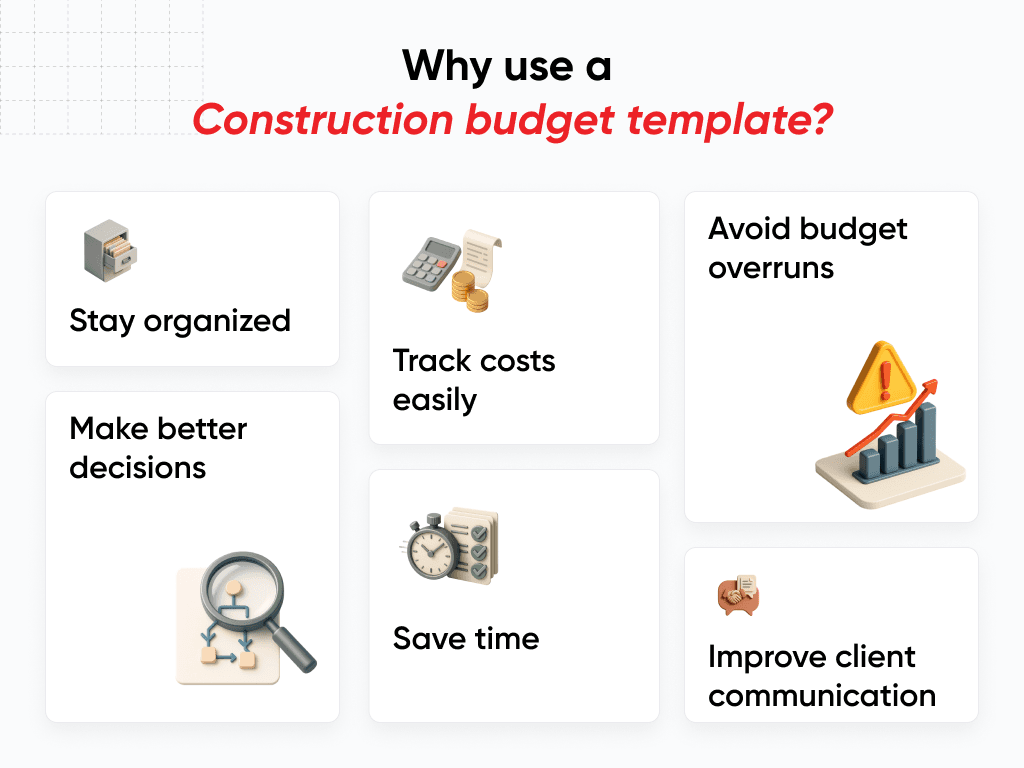 Why use a
Construction budget template?

Stay organized

Make better decisions

Track costs easily

Save time

Avoid budget overruns

Improve client communication